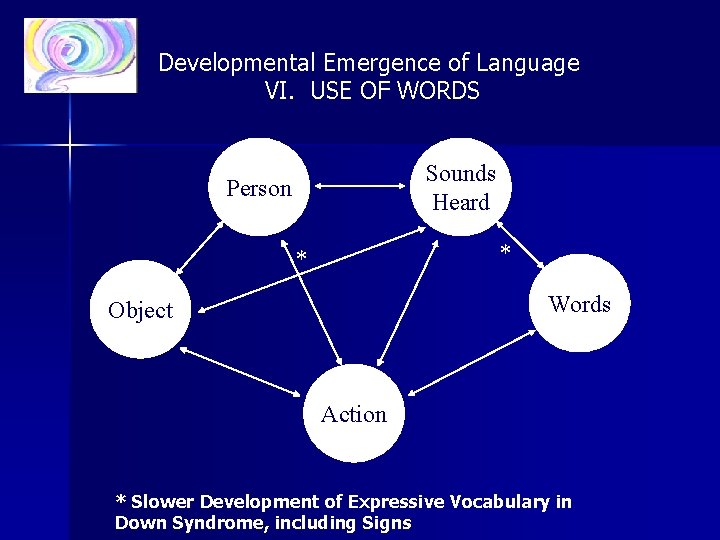 Developmental Emergence of Language
VI. USE OF WORDS

Person

Sounds Heard

*

*

Object

Words

Action

* Slower Development of Expressive Vocabulary in Down Syndrome, including Signs